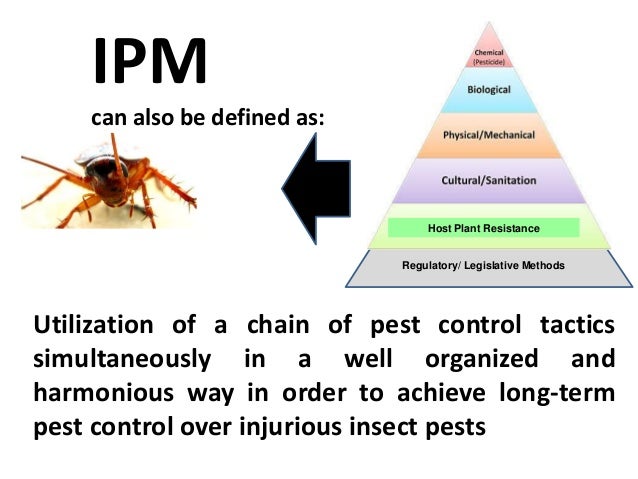 IPM

can also be defined as:

Chemical (Pesticide)

Biological

Physical/Mechanical

Cultural/Sanitation

Host Plant Resistance

Regulatory/ Legislative Methods

Utilization of a chain of pest control tactics simultaneously in a well organized and harmonious way in order to achieve long-term pest control over injurious insect pests